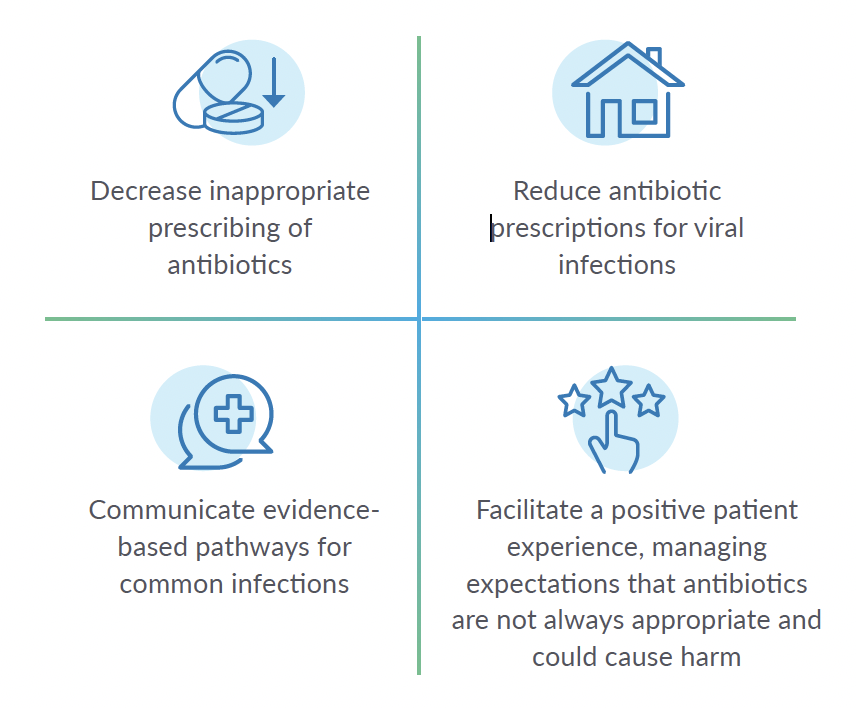 Decrease inappropriate prescribing of antibiotics

Reduce antibiotic prescriptions for viral infections

Communicate evidence-based pathways for common infections

Facilitate a positive patient experience, managing expectations that antibiotics are not always appropriate and could cause harm